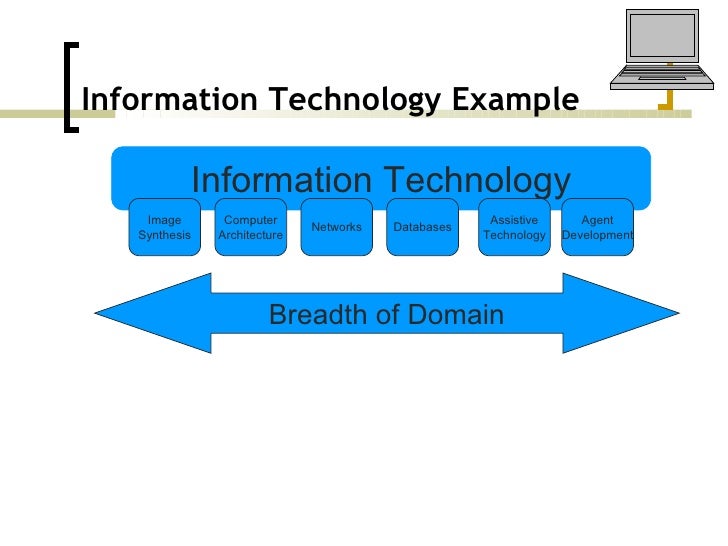 Information Technology Example

Information Technology

Image Synthesis

Computer Architecture

Networks

Databases

Assistive Technology

Agent Development

Breadth of Domain